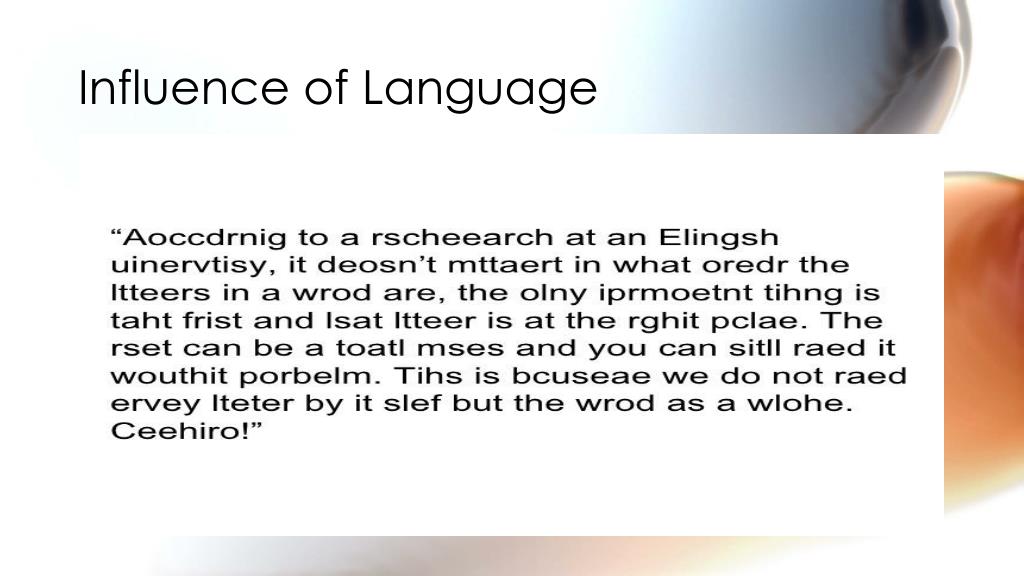 Influence of Language

“Aoccdrnig to a rscheearch at an Elingsh uinervtisy, it deosn’t mttaert in what oredr the ltteers in a wrod are, the olny iprmoetnt tihng is taht frist and lsat ltteer is at the rghit pclae. The rset can be a toatl mses and you can sitll raed it wouthit porbelm. Tihs is bcuseae we do not raed ervey lteter by it slef but the wrod as a wlohe. Ceehiro!”